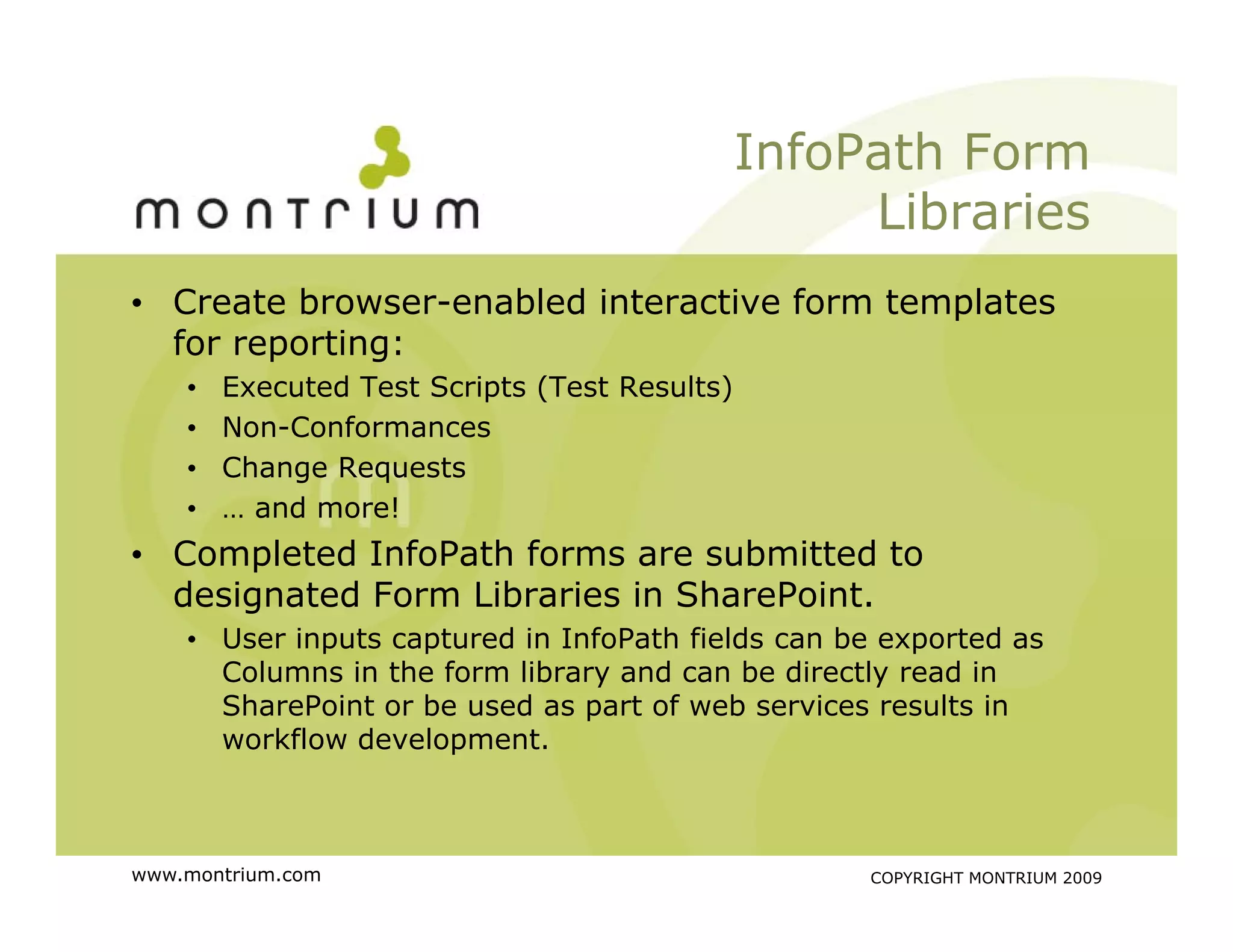 montrium

InfoPath Form Libraries

• Create browser-enabled interactive form templates for reporting:
  • Executed Test Scripts (Test Results)
  • Non-Conformances
  • Change Requests
  • … and more!
• Completed InfoPath forms are submitted to designated Form Libraries in SharePoint.
  • User inputs captured in InfoPath fields can be exported as Columns in the form library and can be directly read in SharePoint or be used as part of web services results in workflow development.

www.montrium.com

COPYRIGHT MONTRIUM 2009